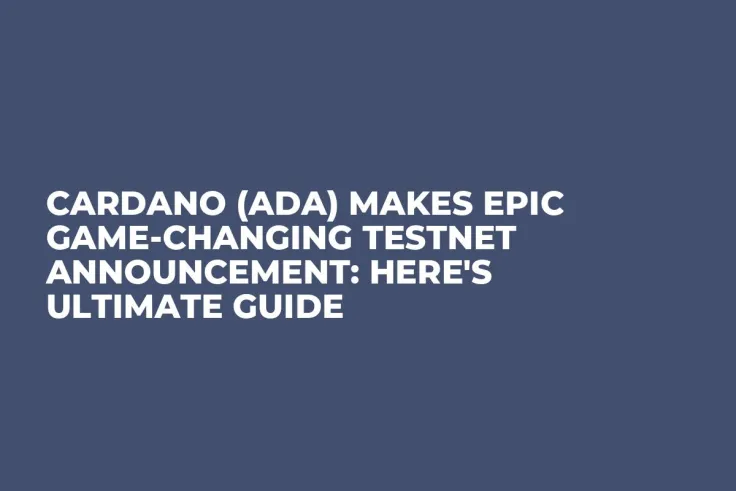 CARDANO (ADA) MAKES EPIC GAME-CHANGING TESTNET ANNOUNCEMENT: HERE'S ULTIMATE GUIDE